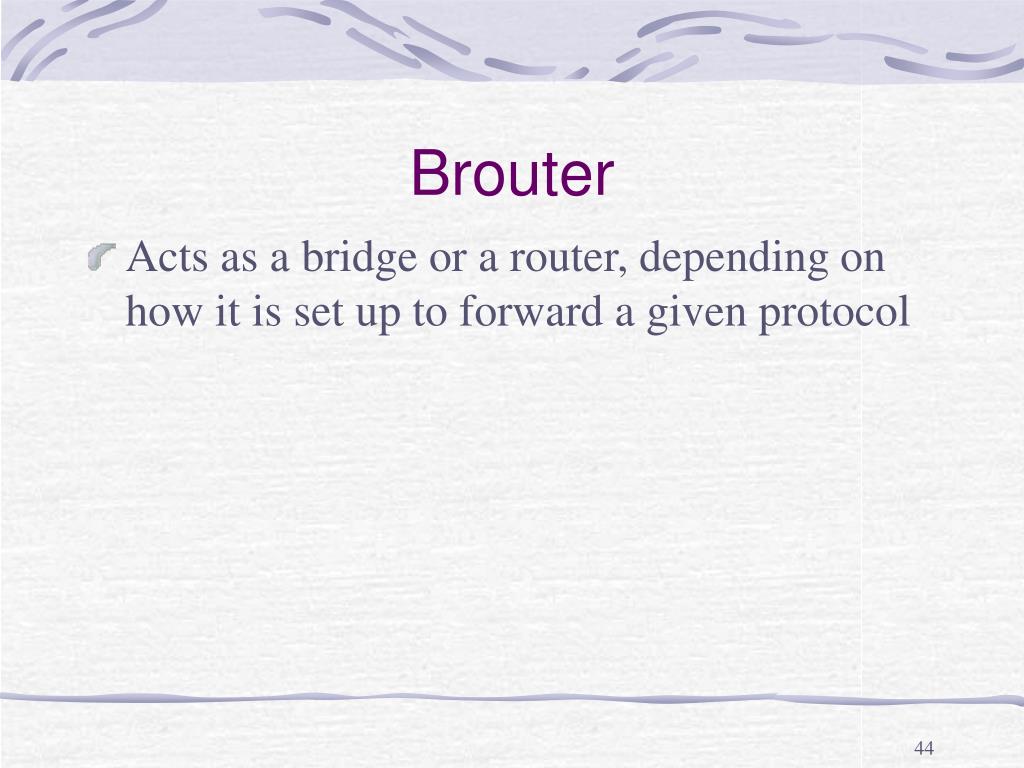 Brouter

Acts as a bridge or a router, depending on how it is set up to forward a given protocol

44